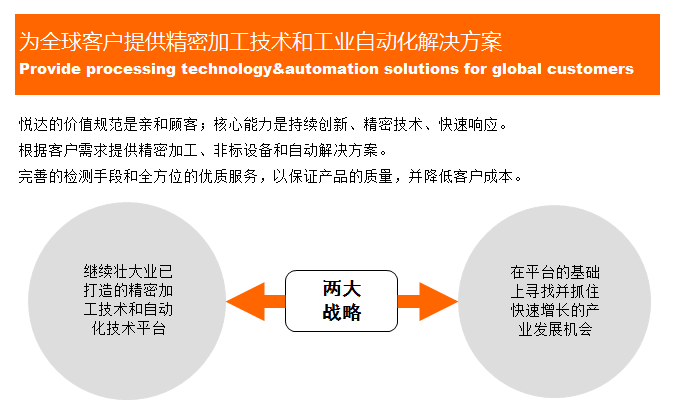 为全球客户提供精密加工技术和工业自动化解决方案
Provide processing technology&automation solutions for global customers

悦达的价值规范是亲和顾客；核心能力是持续创新、精密技术、快速响应。
根据客户需求提供精密加工、非标设备和自动解决方案。
完善的检测手段和全方位的优质服务，以保证产品的质量，并降低客户成本。

继续壮大业已打造的精密加工技术和自动化技术平台

两大战略

在平台的基础上寻找并抓住快速增长的产业发展机会